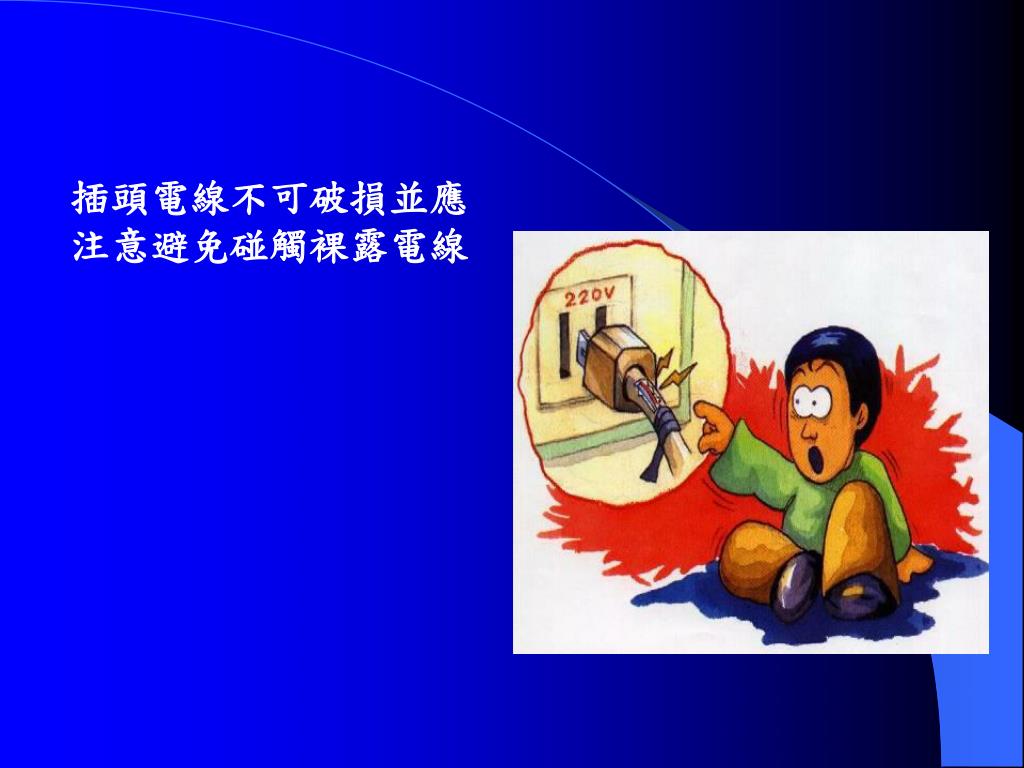 插頭電線不可破損並應注意避免碰觸裸露電線

220V